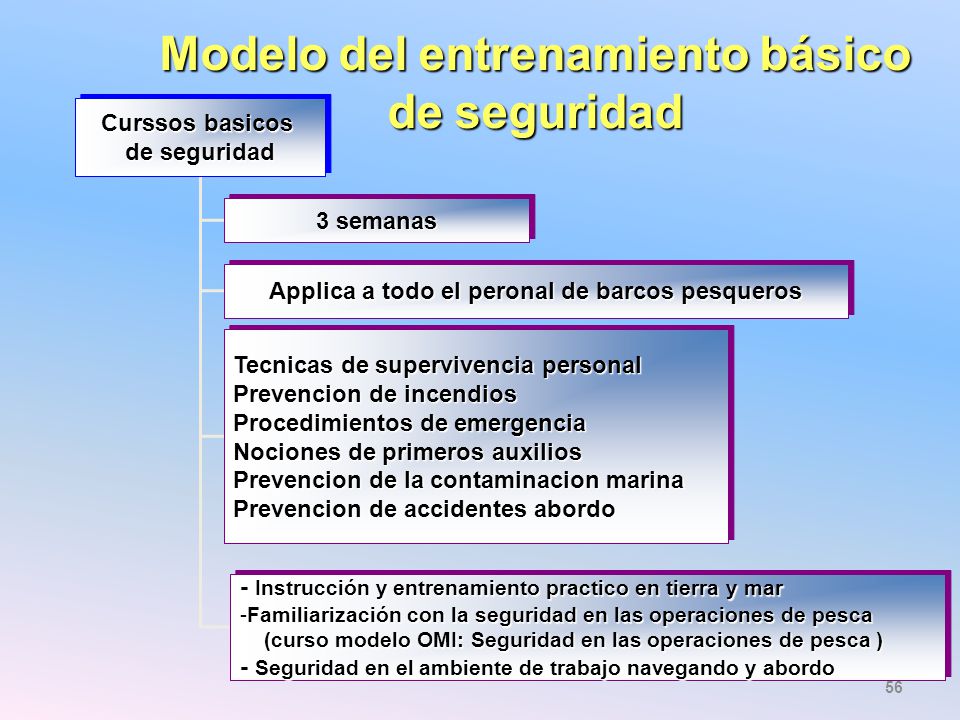 Modelo del entrenamiento básico de seguridad

Curssos basicos de seguridad

3 semanas

Applica a todo el peronal de barcos pesqueros

Tecnicas de supervivencia personal
Prevencion de incendios
Procedimientos de emergencia
Nociones de primeros auxilios
Prevencion de la contaminacion marina
Prevencion de accidentes abordo

- Instrucción y entrenamiento practico en tierra y mar
-Familiarización con la seguridad en las operaciones de pesca (curso modelo OMI: Seguridad en las operaciones de pesca )
- Seguridad en el ambiente de trabajo navegando y abordo

56